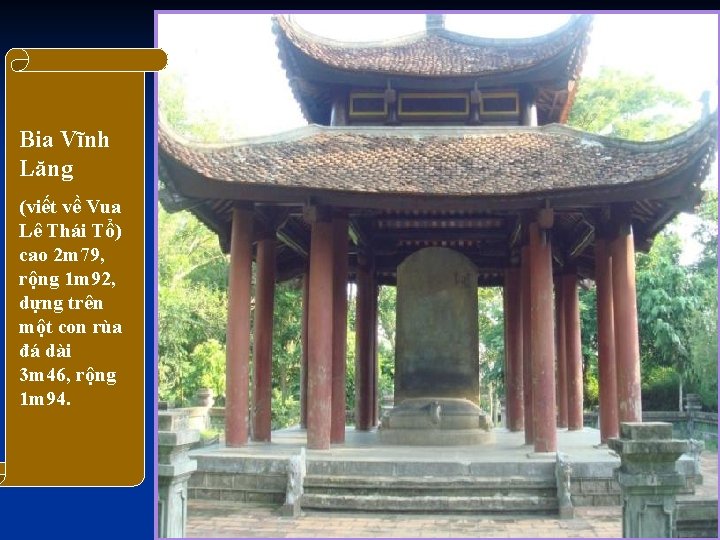 Bia Vĩnh Lăng

(viết về Vua Lê Thái Tổ) cao 2m79, rộng 1m92, dựng trên một con rùa đá dài 3m46, rộng 1m94.